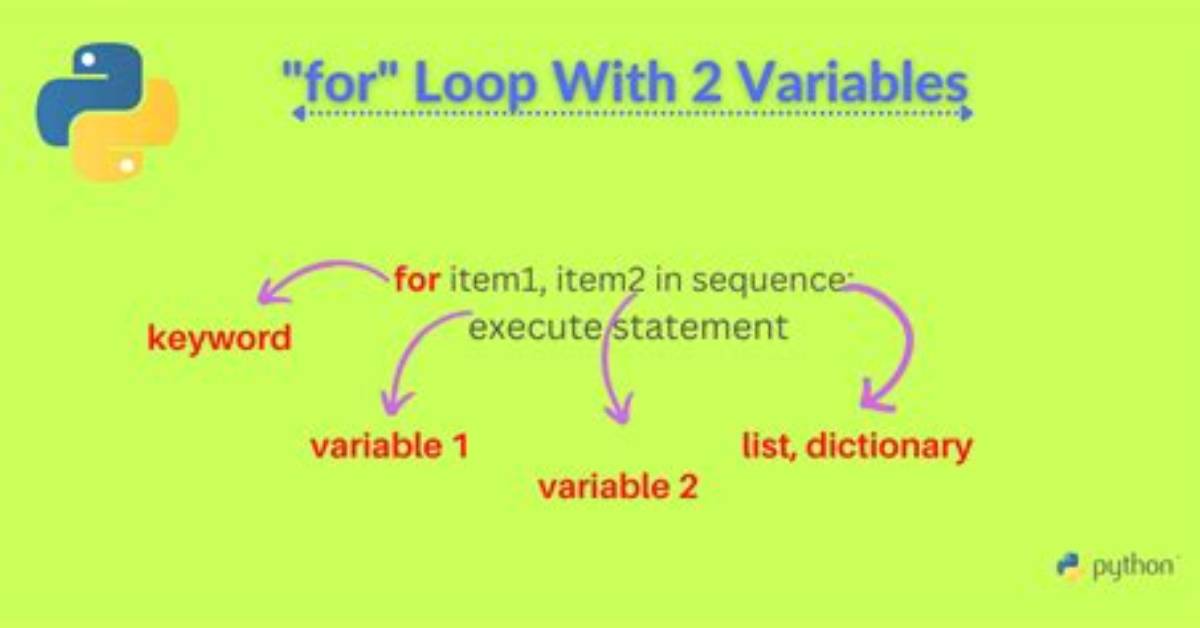 "for" Loop With 2 Variables

for item1, item2 in sequence:
execute statement

keyword

variable 1

variable 2

list, dictionary

python